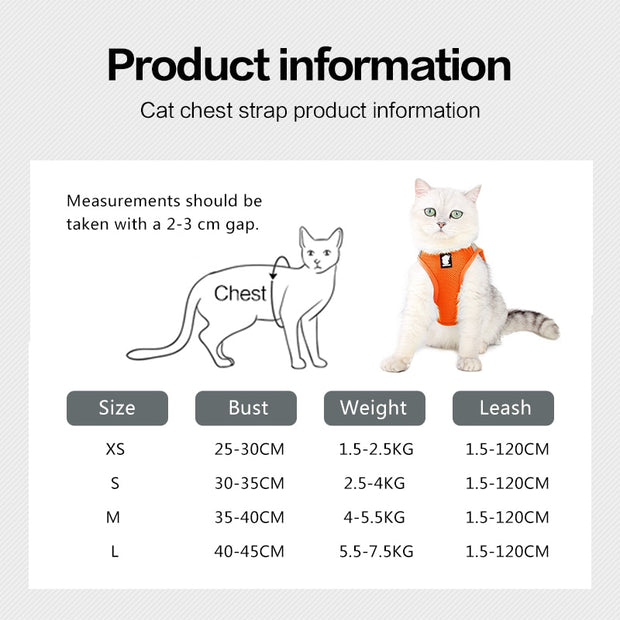 Product information

Cat chest strap product information

Measurements should be taken with a 2-3 cm gap.

Chest

| Size | Bust | Weight | Leash |
|---|---|---|---|
| XS | 25-30CM | 1.5-2.5KG | 1.5-120CM |
| S | 30-35CM | 2.5-4KG | 1.5-120CM |
| M | 35-40CM | 4-5.5KG | 1.5-120CM |
| L | 40-45CM | 5.5-7.5KG | 1.5-120CM |